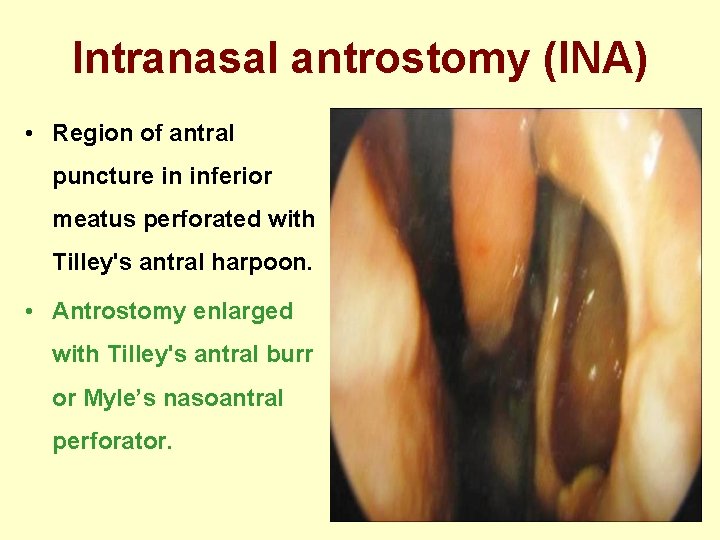 Intranasal antrostomy (INA)

• Region of antral puncture in inferior meatus perforated with Tilley's antral harpoon.

• Antrostomy enlarged with Tilley's antral burr or Myle’s nasoantral perforator.